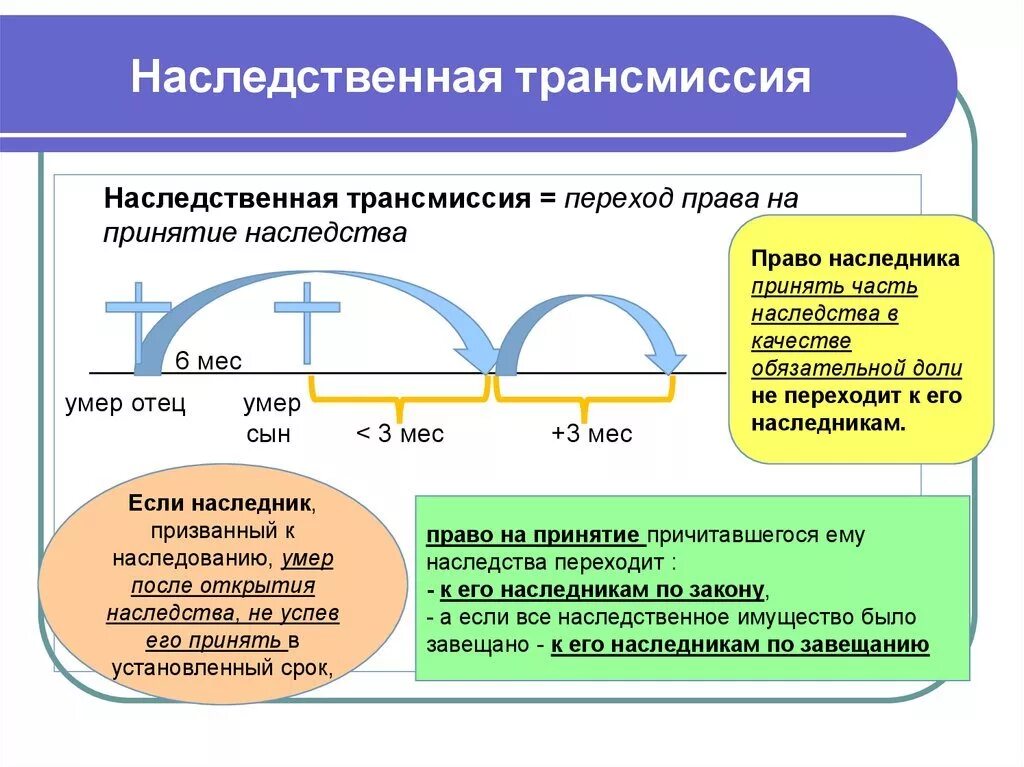 Наследственная трансмиссия

Наследственная трансмиссия = переход права на принятие наследства

6 мес

умер отец

умер сын

< 3 мес

+3 мес

Право наследника принять часть наследства в качестве обязательной доли не переходит к его наследникам.

Если наследник, призванный к наследованию, умер после открытия наследства, не успев его принять в установленный срок,

право на принятие причитавшегося ему наследства переходит :
- к его наследникам по закону,
- а если все наследственное имущество было завещано - к его наследникам по завещанию